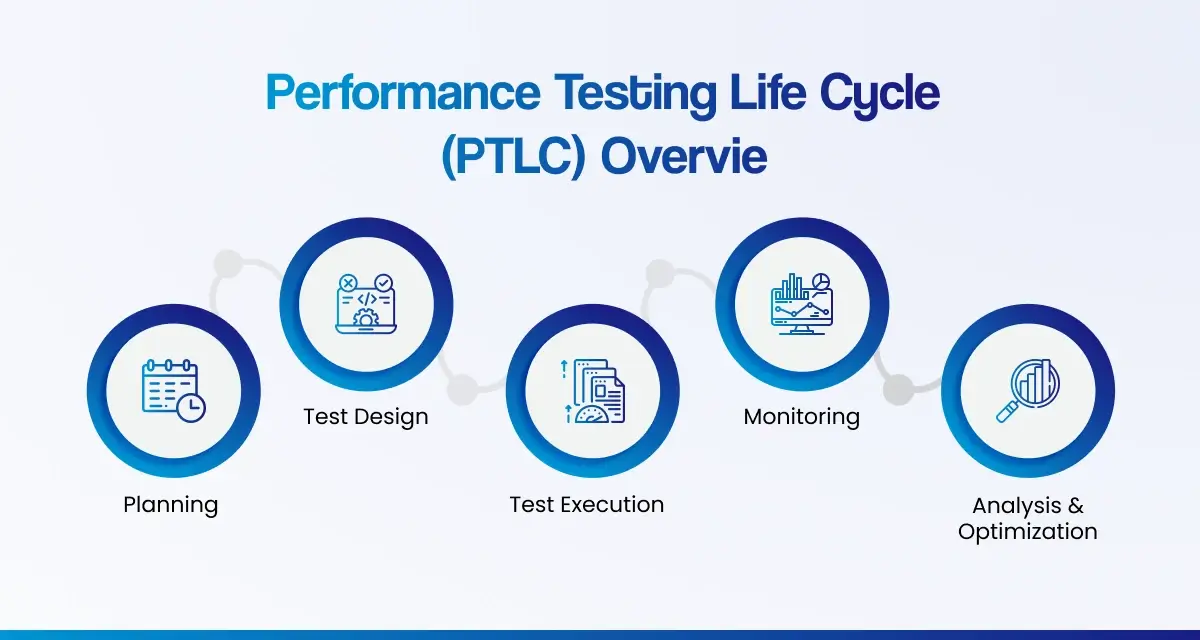 Performance Testing Life Cycle (PTLC) Overvie

Planning

Test Design

Test Execution

Monitoring

Analysis & Optimization